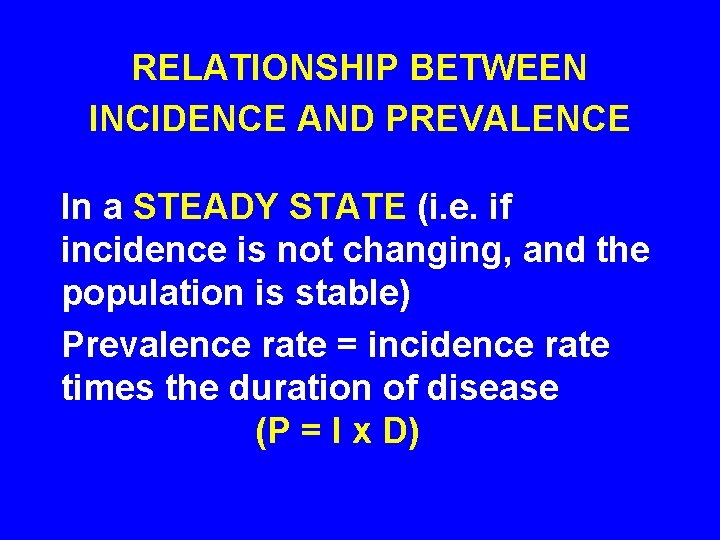 RELATIONSHIP BETWEEN INCIDENCE AND PREVALENCE

In a STEADY STATE (i.e. if incidence is not changing, and the population is stable)

Prevalence rate = incidence rate times the duration of disease

(P = I x D)